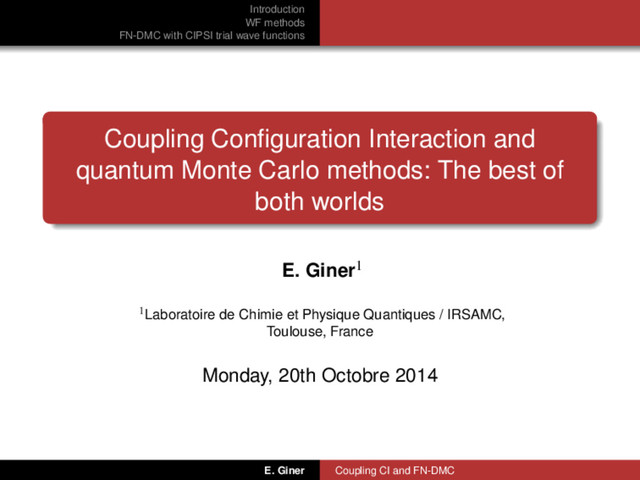 Introduction
WF methods
FN-DMC with CIPSI trial wave functions

Coupling Configuration Interaction and quantum Monte Carlo methods: The best of both worlds

E. Giner$^1$

$^1$Laboratoire de Chimie et Physique Quantiques / IRSAMC, Toulouse, France

Monday, 20th Octobre 2014

E. Giner
Coupling CI and FN-DMC